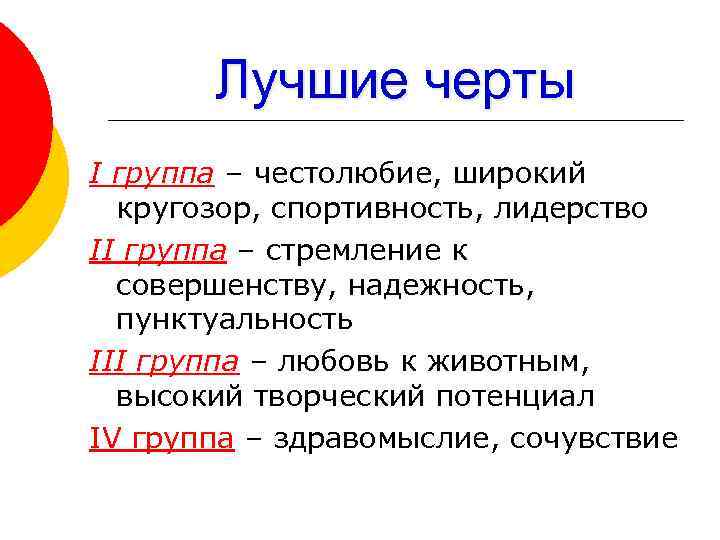 Лучшие черты

I группа – честолюбие, широкий кругозор, спортивность, лидерство

II группа – стремление к совершенству, надежность, пунктуальность

III группа – любовь к животным, высокий творческий потенциал

IV группа – здравомыслие, сочувствие